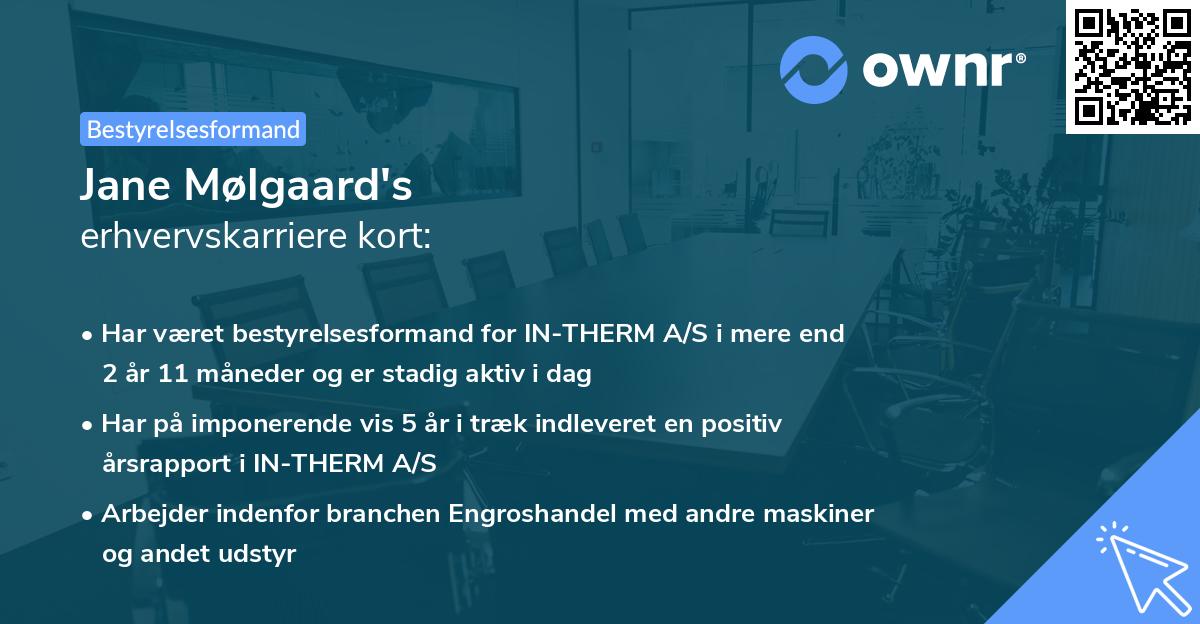 ownr®

Bestyrelsesformand

Jane Mølgaard's
erhvervskarriere kort:

• Har været bestyrelsesformand for IN-THERM A/S i mere end 2 år 11 måneder og er stadig aktiv i dag

• Har på imponerende vis 5 år i træk indleveret en positiv årsrapport i IN-THERM A/S

• Arbejder indenfor branchen Engroshandel med andre maskiner og andet udstyr